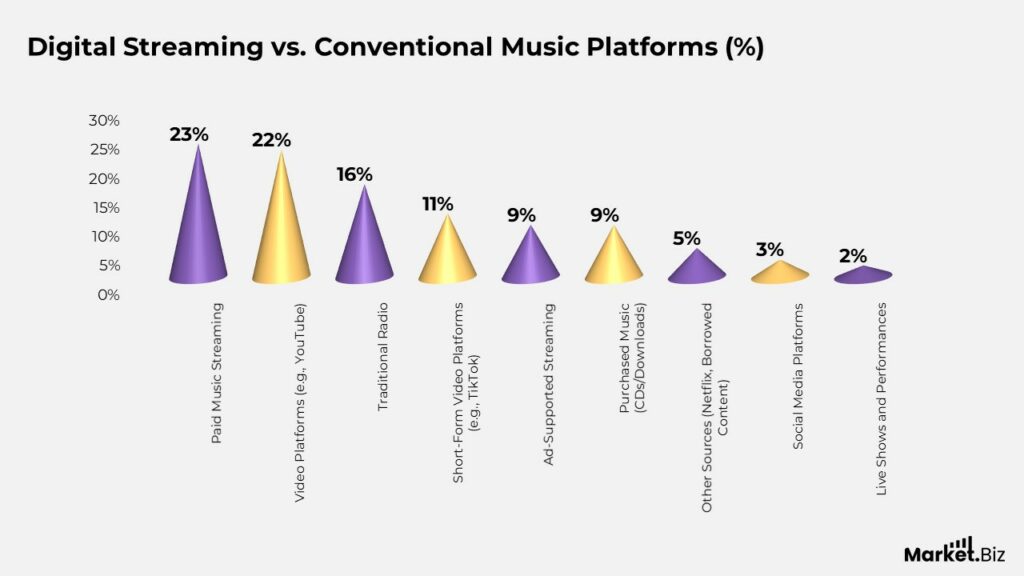 Digital Streaming vs. Conventional Music Platforms (%)

30%
25%
20%
15%
10%
5%
0%

23%
22%
16%
11%
9%
9%
5%
3%
2%

Paid Music Streaming
Video Platforms (e.g., YouTube)
Traditional Radio
Short-Form Video Platforms (e.g., TikTok)
Ad-Supported Streaming
Purchased Music (CDs/Downloads)
Other Sources (Netflix, Borrowed Content)
Social Media Platforms
Live Shows and Performances

Market.Biz